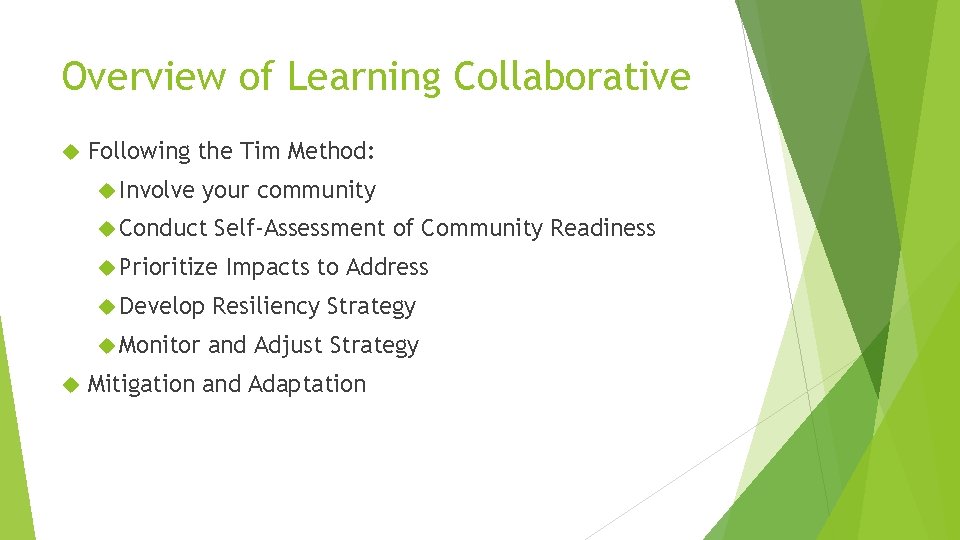 Overview of Learning Collaborative

Following the Tim Method:

Involve your community

Conduct Self-Assessment of Community Readiness

Prioritize Impacts to Address

Develop Resiliency Strategy

Monitor and Adjust Strategy

Mitigation and Adaptation